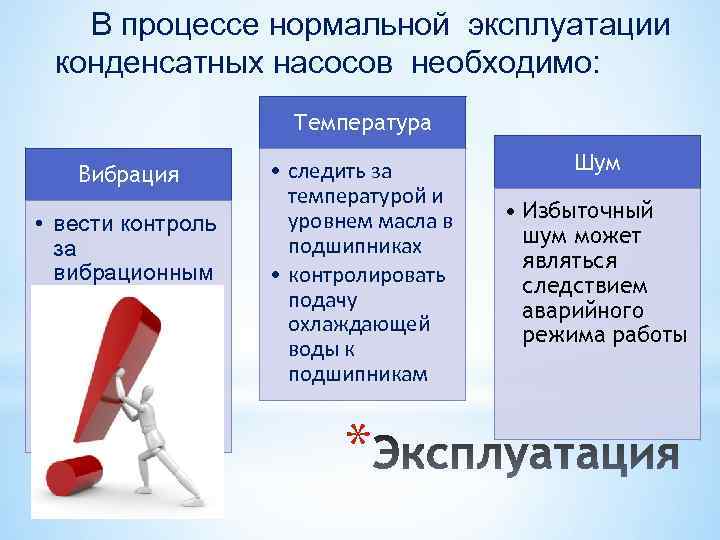 В процессе нормальной эксплуатации конденсатных насосов необходимо:

Вибрация

• вести контроль за вибрационным

Температура

• следить за температурой и уровнем масла в подшипниках
• контролировать подачу охлаждающей воды к подшипникам

Шум

• Избыточный шум может являться следствием аварийного режима работы

*Эксплуатация